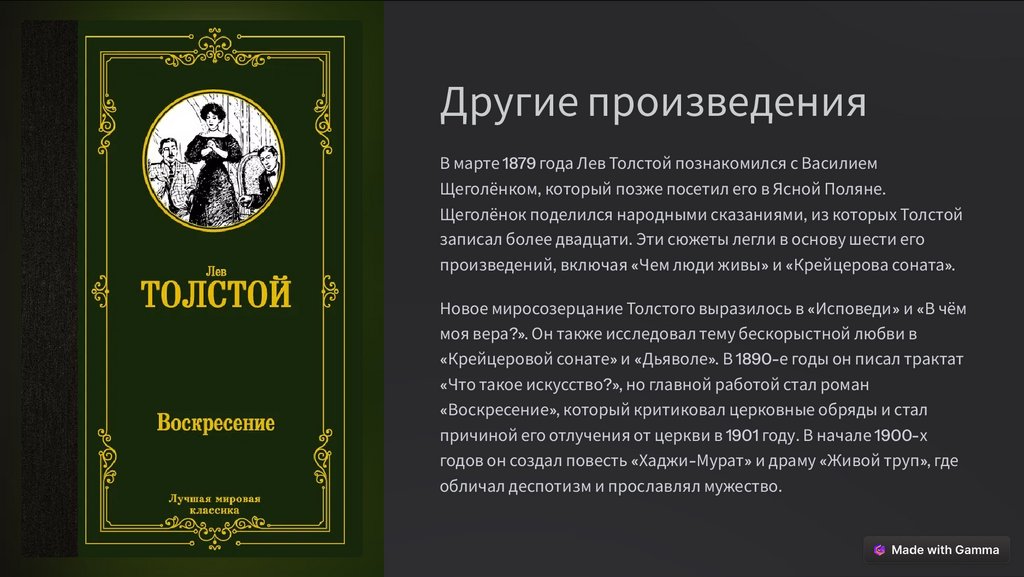 Лев
ТОЛСТОЙ

Воскресение

Лучшая мировая классика

Другие произведения

В марте 1879 года Лев Толстой познакомился с Василием Щеголёнком, который позже посетил его в Ясной Поляне. Щеголёнок поделился народными сказаниями, из которых Толстой записал более двадцати. Эти сюжеты легли в основу шести его произведений, включая «Чем люди живы» и «Крейцерова соната».

Новое миросозерцание Толстого выразилось в «Исповеди» и «В чём моя вера?». Он также исследовал тему бескорыстной любви в «Крейцеровой сонате» и «Дьяволе». В 1890-е годы он писал трактат «Что такое искусство?», но главной работой стал роман «Воскресение», который критиковал церковные обряды и стал причиной его отлучения от церкви в 1901 году. В начале 1900-х годов он создал повесть «Хаджи-Мурат» и драму «Живой труп», где обличал деспотизм и прославлял мужество.

Made with Gamma